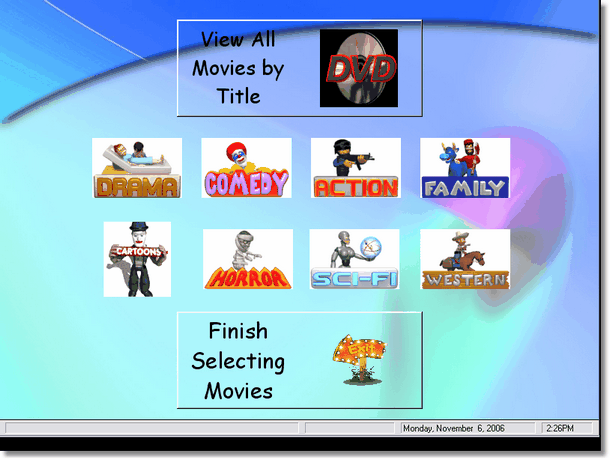 View All Movies by Title

DVD

DRAMA

COMEDY

ACTION

FAMILY

CARTOONS

HORROR

SCI-FI

WESTERN

Finish Selecting Movies

Exit

Monday, November 6, 2006

2:26PM